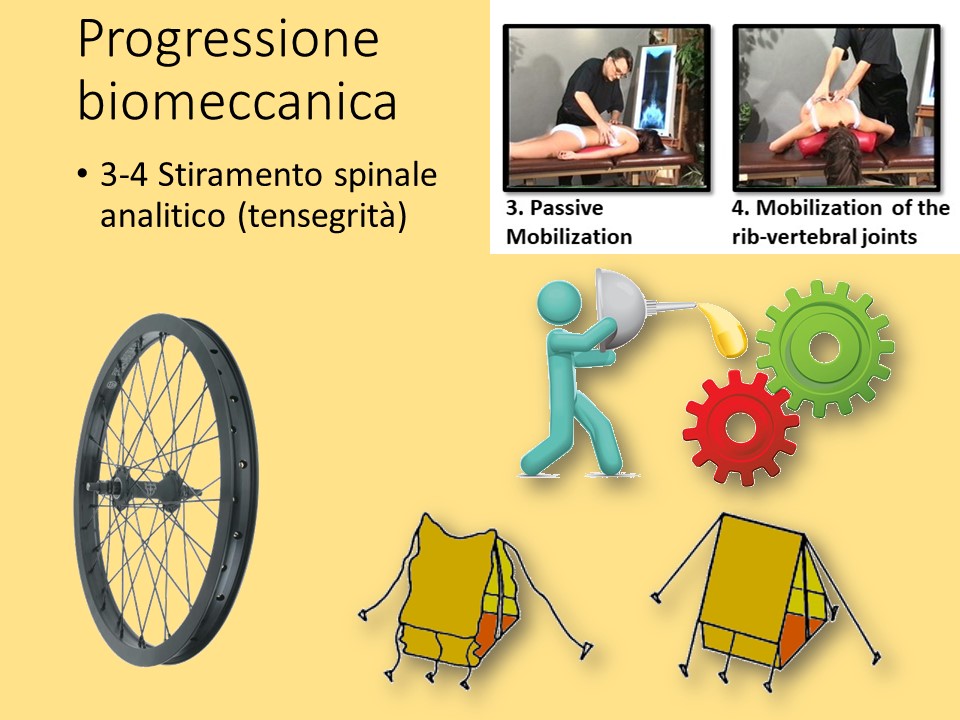 Progressione biomeccanica

• 3-4 Stiramento spinale analitico (tensegrità)

3. Passive Mobilization

4. Mobilization of the rib-vertebral joints